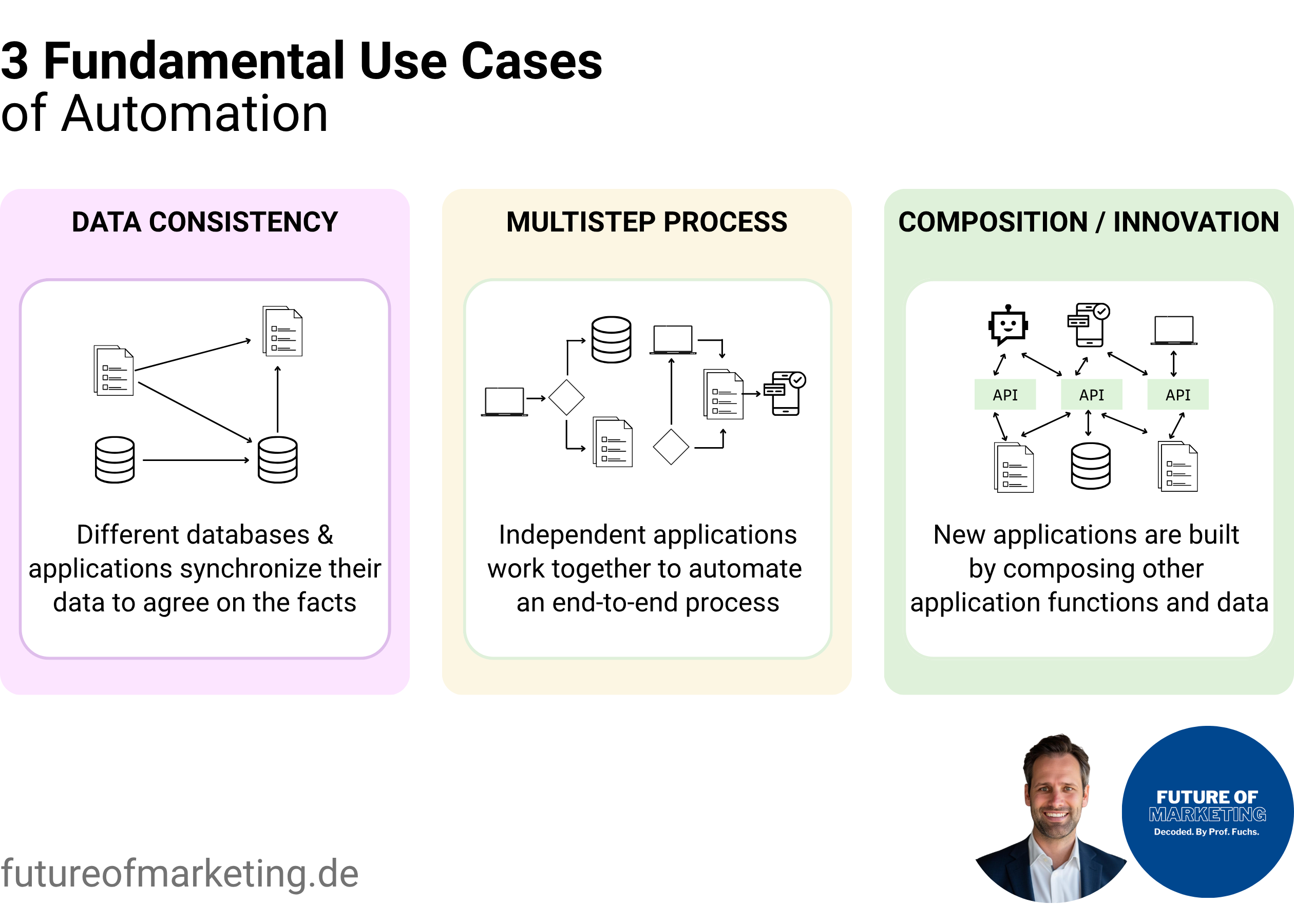 3 Fundamental Use Cases
of Automation

DATA CONSISTENCY

Different databases & applications synchronize their data to agree on the facts

MULTISTEP PROCESS

Independent applications work together to automate an end-to-end process

COMPOSITION / INNOVATION

API API API

New applications are built by composing other application functions and data

futureofmarketing.de

FUTURE OF MARKETING
Decoded. By Prof. Fuchs.